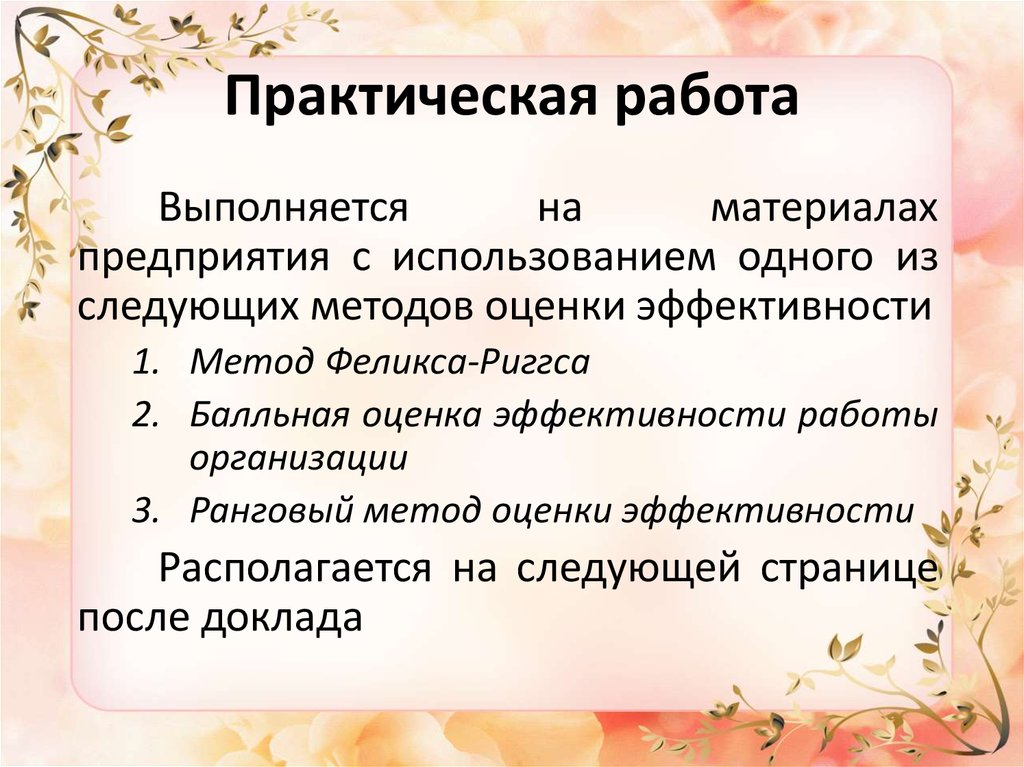 Практическая работа

Выполняется на материалах предприятия с использованием одного из следующих методов оценки эффективности

1. Метод Феликса-Риггса
2. Балльная оценка эффективности работы организации
3. Ранговый метод оценки эффективности

Располагается на следующей странице после доклада